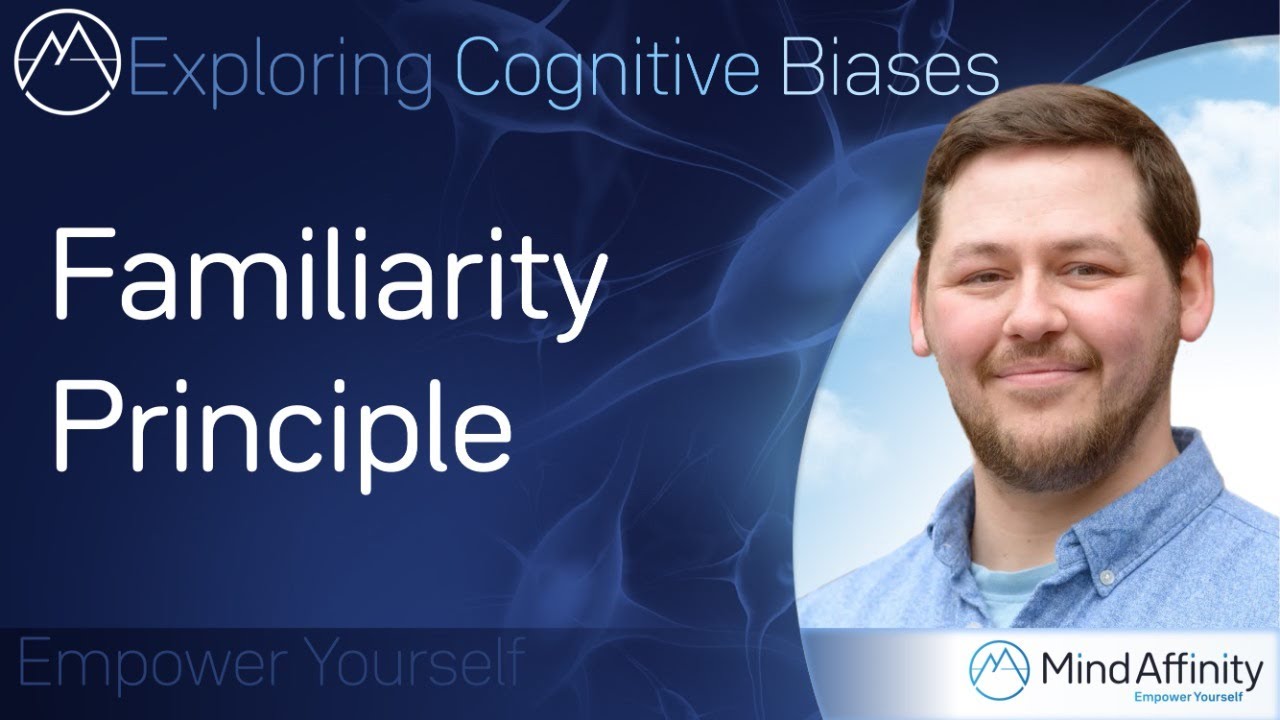 Exploring Cognitive Biases

Familiarity Principle

Empower Yourself

MindAffinity
Empower Yourself